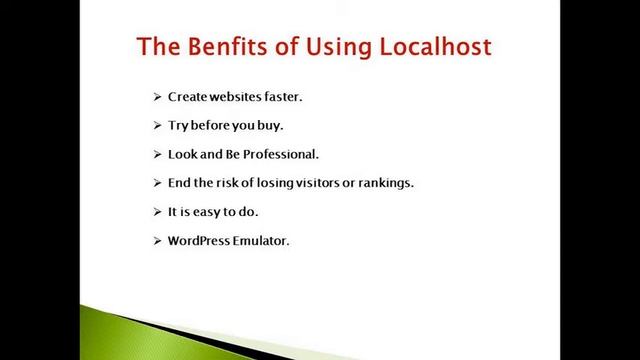 The Benfits of Using Localhost

➢ Create websites faster.

➢ Try before you buy.

➢ Look and Be Professional.

➢ End the risk of losing visitors or rankings.

➢ It is easy to do.

➢ WordPress Emulator.